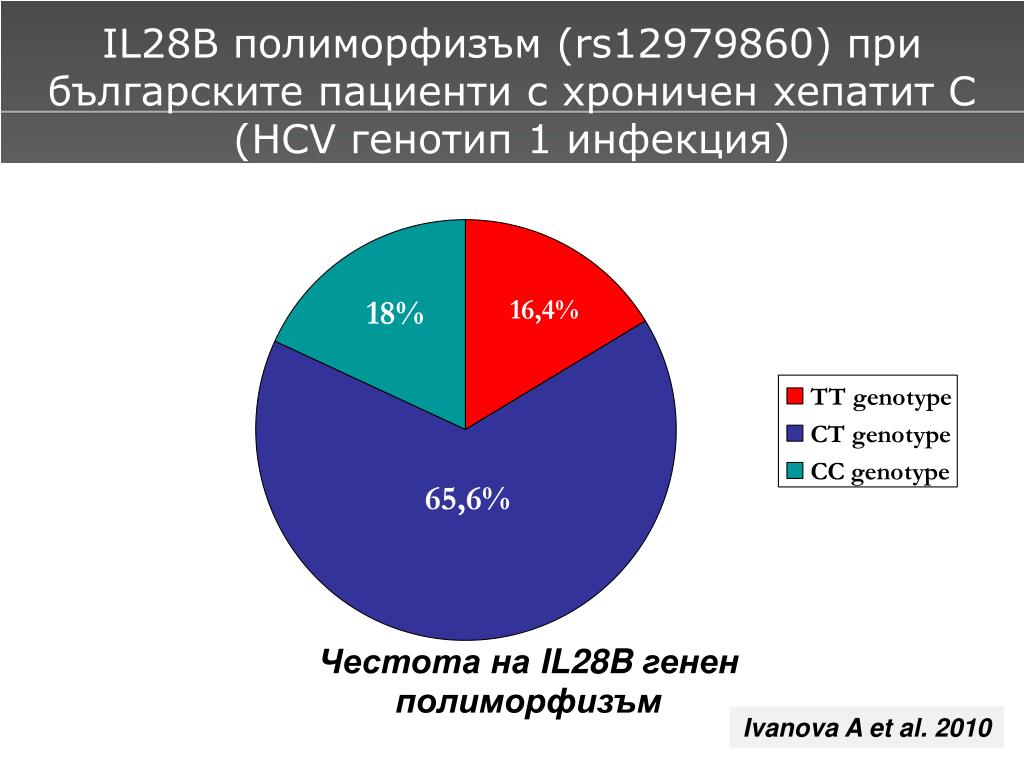 IL28B полиморфизъм (rs12979860) при българските пациенти с хроничен хепатит С (HCV генотип 1 инфекция)

18%

16,4%

65,6%

TT genotype
CT genotype
CC genotype

Честота на IL28B генен полиморфизъм

Ivanova A et al. 2010